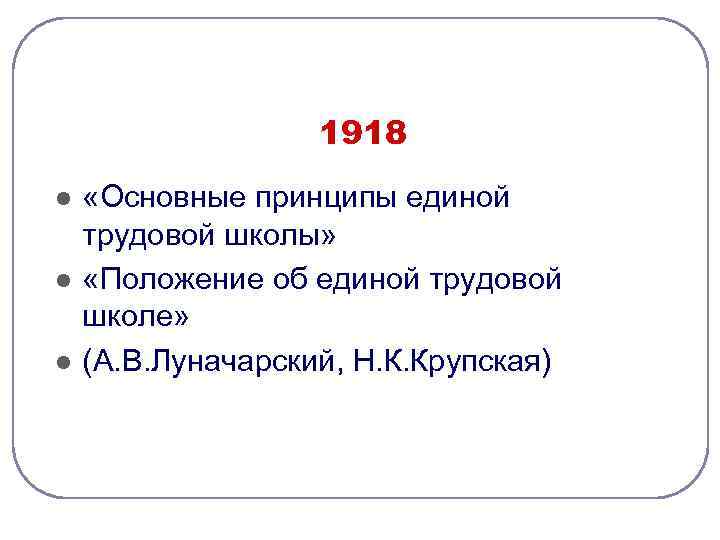 1918

- «Основные принципы единой трудовой школы»
- «Положение об единой трудовой школе»
- (А.В.Луначарский, Н.К.Крупская)